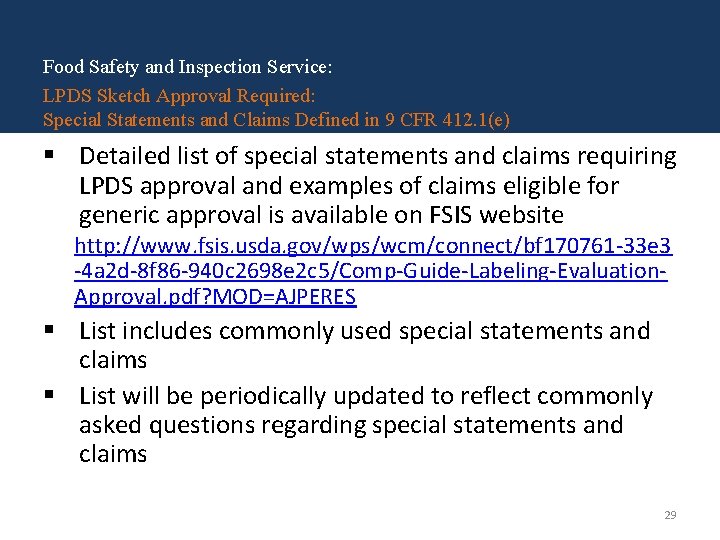 Food Safety and Inspection Service:
LPDS Sketch Approval Required:
Special Statements and Claims Defined in 9 CFR 412.1(e)

▪ Detailed list of special statements and claims requiring LPDS approval and examples of claims eligible for generic approval is available on FSIS website
http://www.fsis.usda.gov/wps/wcm/connect/bf170761-33e3-4a2d-8f86-940c2698e2c5/Comp-Guide-Labeling-Evaluation-Approval.pdf?MOD=AJPERES

▪ List includes commonly used special statements and claims

▪ List will be periodically updated to reflect commonly asked questions regarding special statements and claims

29